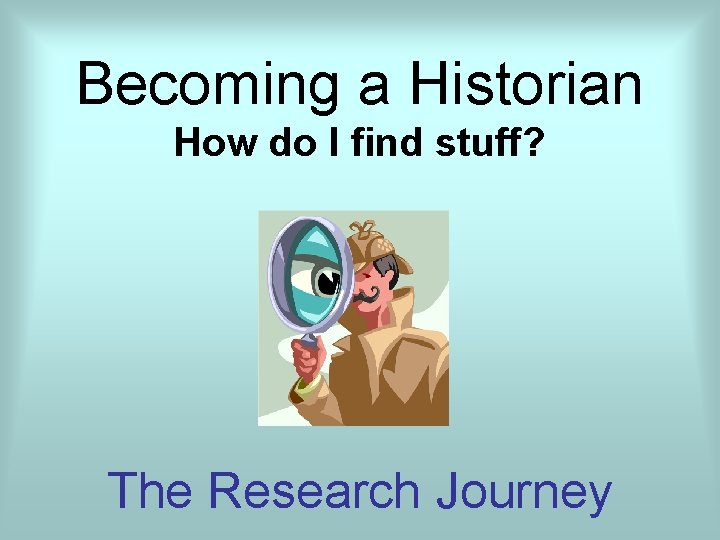 Becoming a Historian
How do I find stuff?

The Research Journey